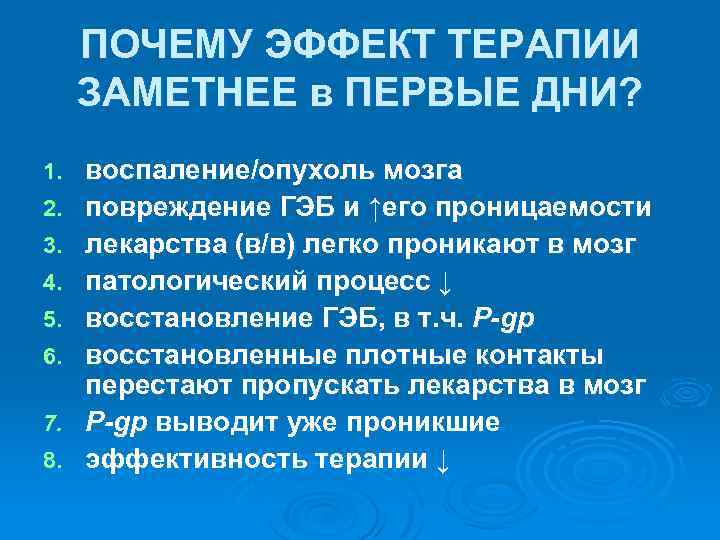 ПОЧЕМУ ЭФФЕКТ ТЕРАПИИ ЗАМЕТНЕЕ в ПЕРВЫЕ ДНИ?

1. воспаление/опухоль мозга
2. повреждение ГЭБ и ↑его проницаемости
3. лекарства (в/в) легко проникают в мозг
4. патологический процесс ↓
5. восстановление ГЭБ, в т.ч. P-gp
6. восстановленные плотные контакты перестают пропускать лекарства в мозг
7. P-gp выводит уже проникшие
8. эффективность терапии ↓